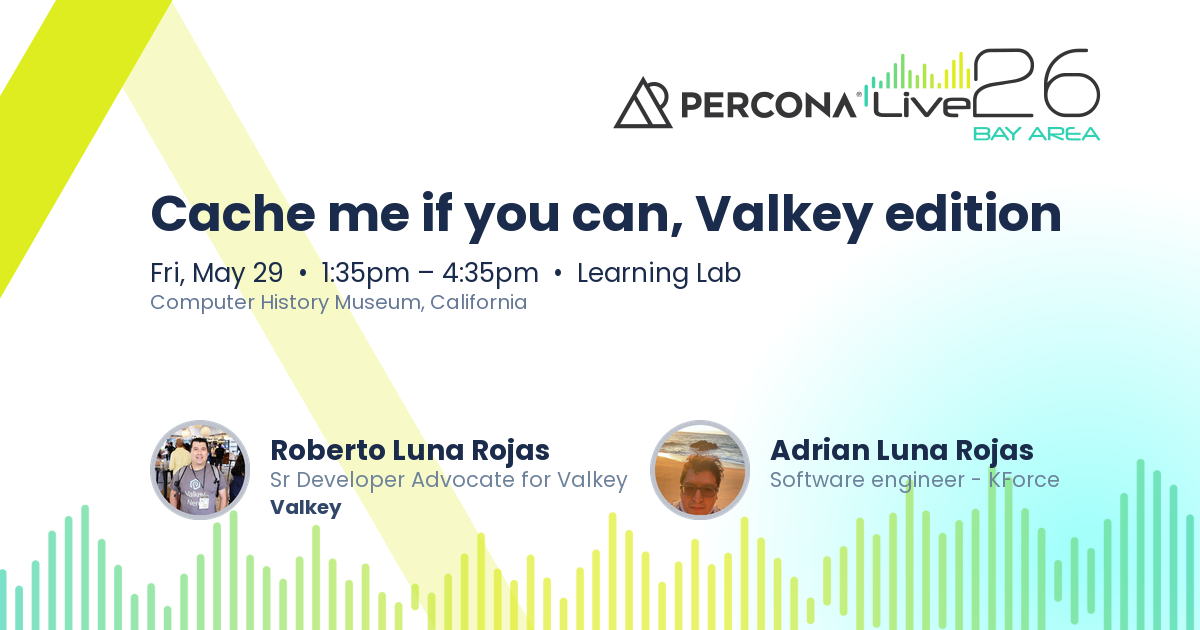 PERCONA® Live 26
BAY AREA

Cache me if you can, Valkey edition

Fri, May 29 • 1:35pm – 4:35pm • Learning Lab
Computer History Museum, California

Roberto Luna Rojas
Sr Developer Advocate for Valkey
Valkey

Adrian Luna Rojas
Software engineer - KForce